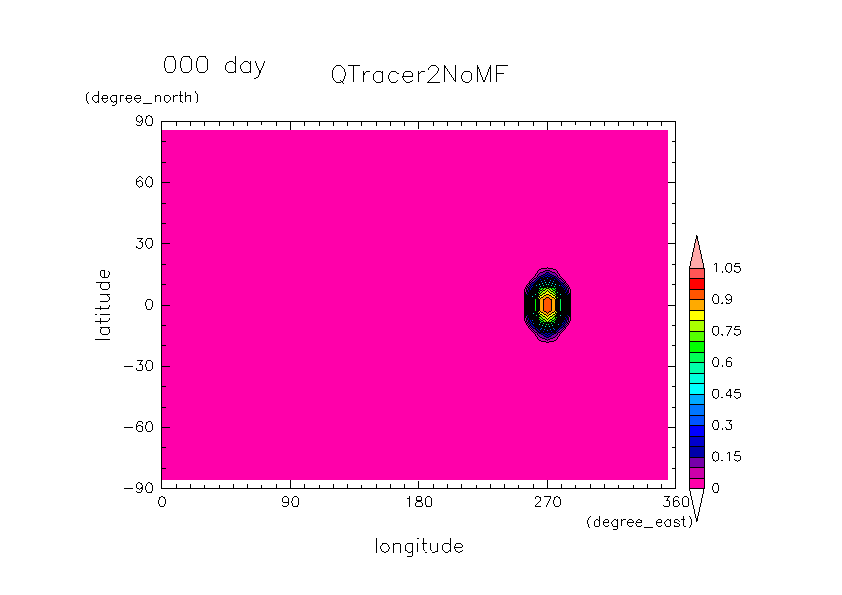 000 day

QTracer2NoMF

(degree_north)

90

60

30

0

−30

−60

−90

latitude

0

90

180

270

360

(degree_east)

longitude

1.05

0.9

0.75

0.6

0.45

0.3

0.15

0